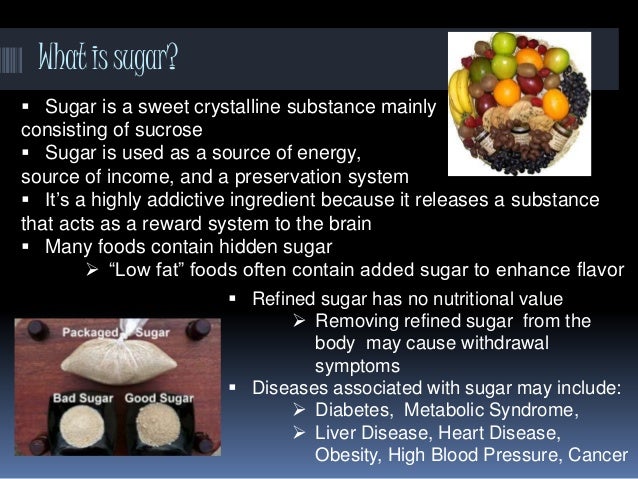 What is sugar?

▪ Sugar is a sweet crystalline substance mainly consisting of sucrose
▪ Sugar is used as a source of energy, source of income, and a preservation system
▪ It's a highly addictive ingredient because it releases a substance that acts as a reward system to the brain
▪ Many foods contain hidden sugar
➢ "Low fat" foods often contain added sugar to enhance flavor
▪ Refined sugar has no nutritional value
➢ Removing refined sugar from the body may cause withdrawal symptoms
▪ Diseases associated with sugar may include:
➢ Diabetes, Metabolic Syndrome,
➢ Liver Disease, Heart Disease, Obesity, High Blood Pressure, Cancer

Packaged Sugar
Bad Sugar Good Sugar